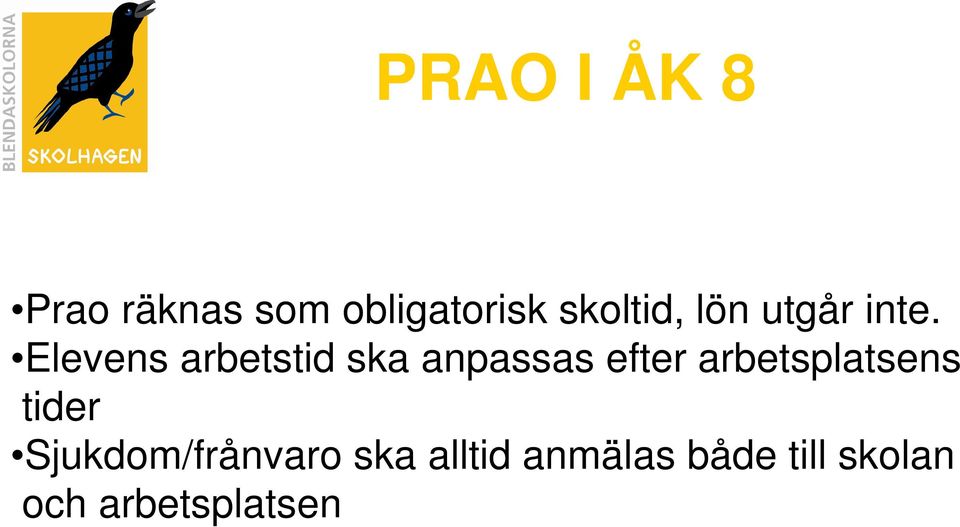 BLENDASKOLORNA

SKOLHAGEN

PRAO I ÅK 8

•Prao räknas som obligatorisk skoltid, lön utgår inte.
•Elevens arbetstid ska anpassas efter arbetsplatsens tider
•Sjukdom/frånvaro ska alltid anmälas både till skolan och arbetsplatsen